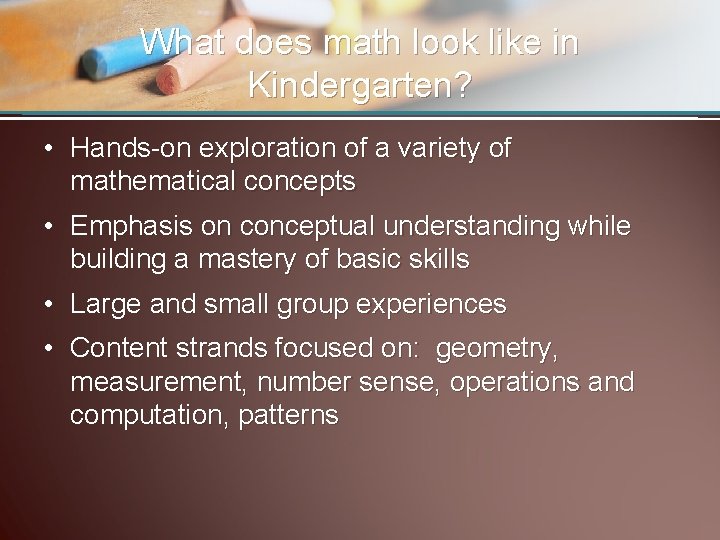 What does math look like in Kindergarten?

• Hands-on exploration of a variety of mathematical concepts

• Emphasis on conceptual understanding while building a mastery of basic skills

• Large and small group experiences

• Content strands focused on: geometry, measurement, number sense, operations and computation, patterns